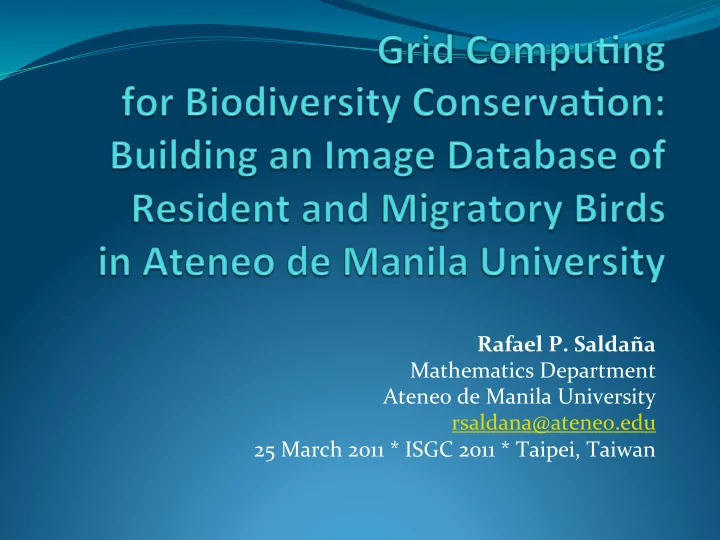 Grid Computing for Biodiversity Conservation: Building an Image Database of Resident and Migratory Birds in Ateneo de Manila University

Rafael P. Saldaña
Mathematics Department
Ateneo de Manila University
rsaldana@ateneo.edu
25 March 2011 * ISGC 2011 * Taipei, Taiwan